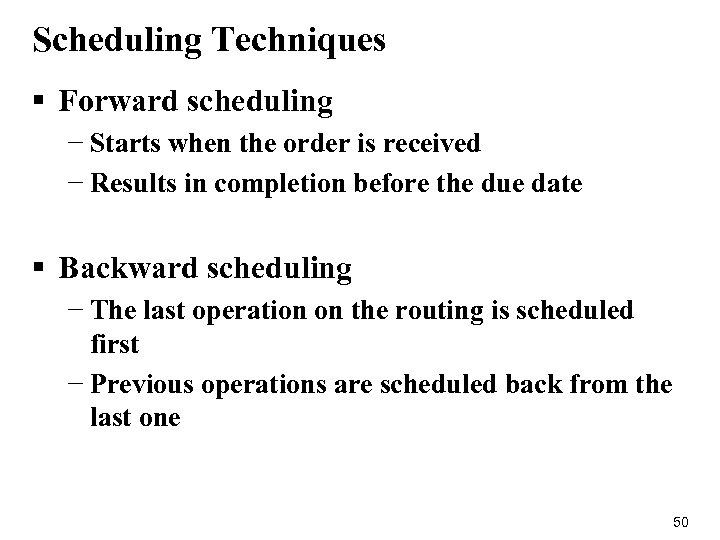 Scheduling Techniques

▪ Forward scheduling
 – Starts when the order is received
 – Results in completion before the due date

▪ Backward scheduling
 – The last operation on the routing is scheduled first
 – Previous operations are scheduled back from the last one

50